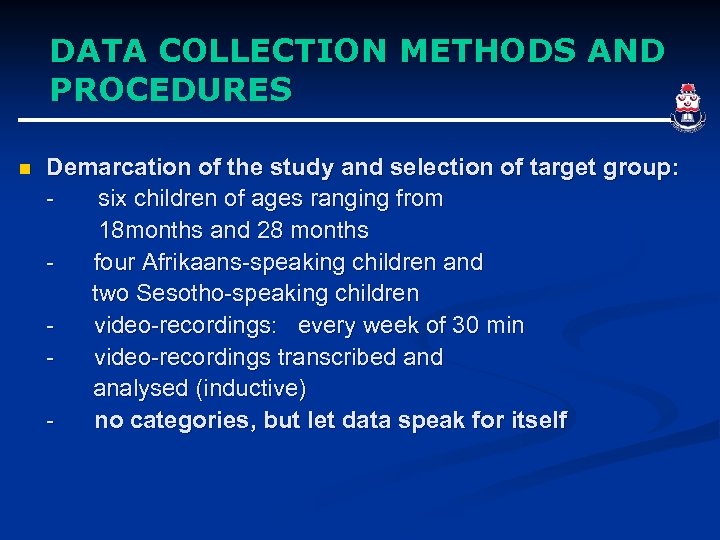 DATA COLLECTION METHODS AND PROCEDURES

Demarcation of the study and selection of target group:
- six children of ages ranging from 18months and 28 months
- four Afrikaans-speaking children and two Sesotho-speaking children
- video-recordings: every week of 30 min
- video-recordings transcribed and analysed (inductive)
- no categories, but let data speak for itself